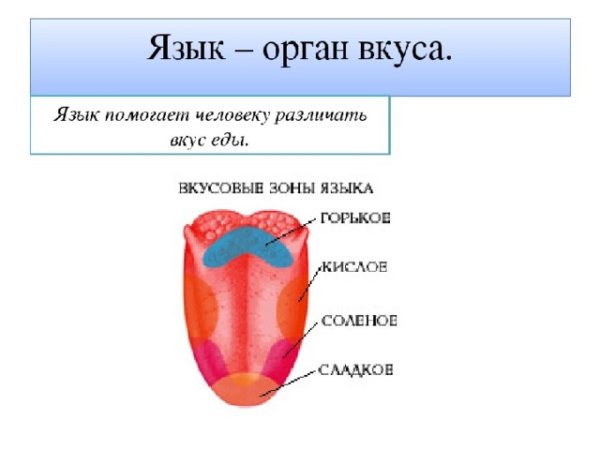 Язык – орган вкуса.

Язык помогает человеку различать вкус еды.

ВКУСОВЫЕ ЗОНЫ ЯЗЫКА

ГОРЬКОЕ

КИСЛОЕ

СОЛЕНОЕ

СЛАДКОЕ